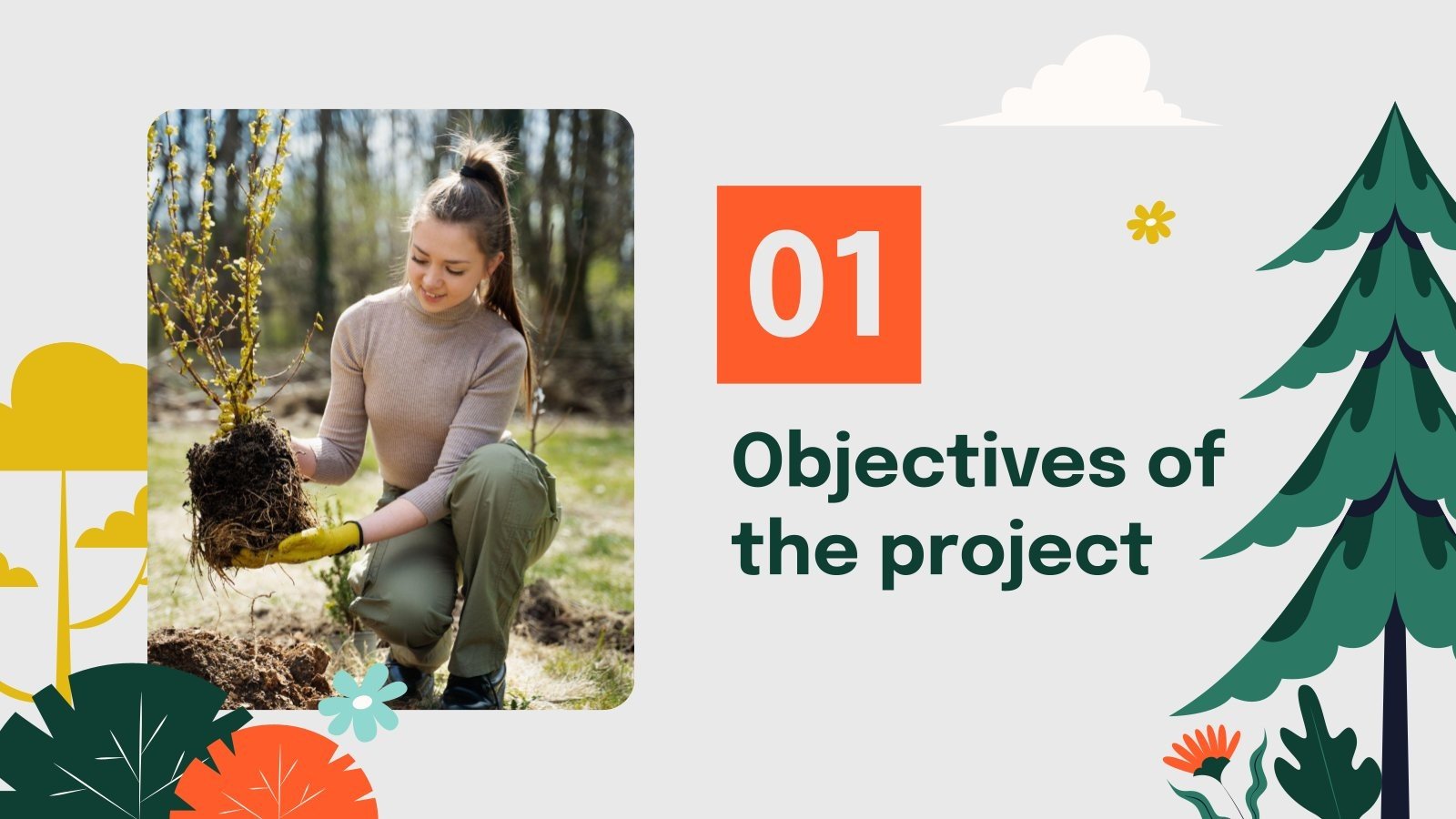 01

Objectives of the project